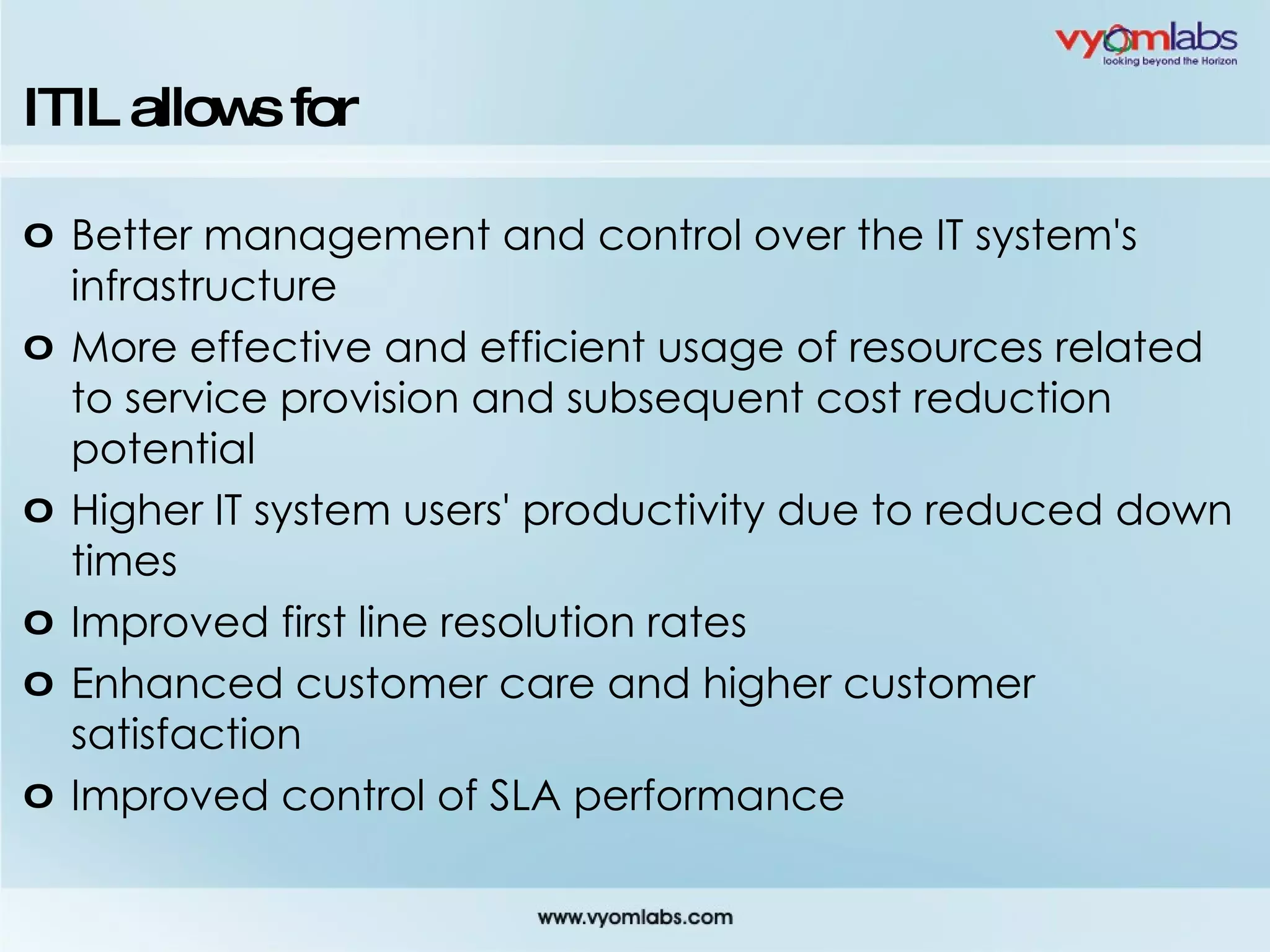 vyomlabs
looking beyond the Horizon

ITIL allows for

o Better management and control over the IT system's infrastructure
o More effective and efficient usage of resources related to service provision and subsequent cost reduction potential
o Higher IT system users' productivity due to reduced down times
o Improved first line resolution rates
o Enhanced customer care and higher customer satisfaction
o Improved control of SLA performance

www.vyomlabs.com